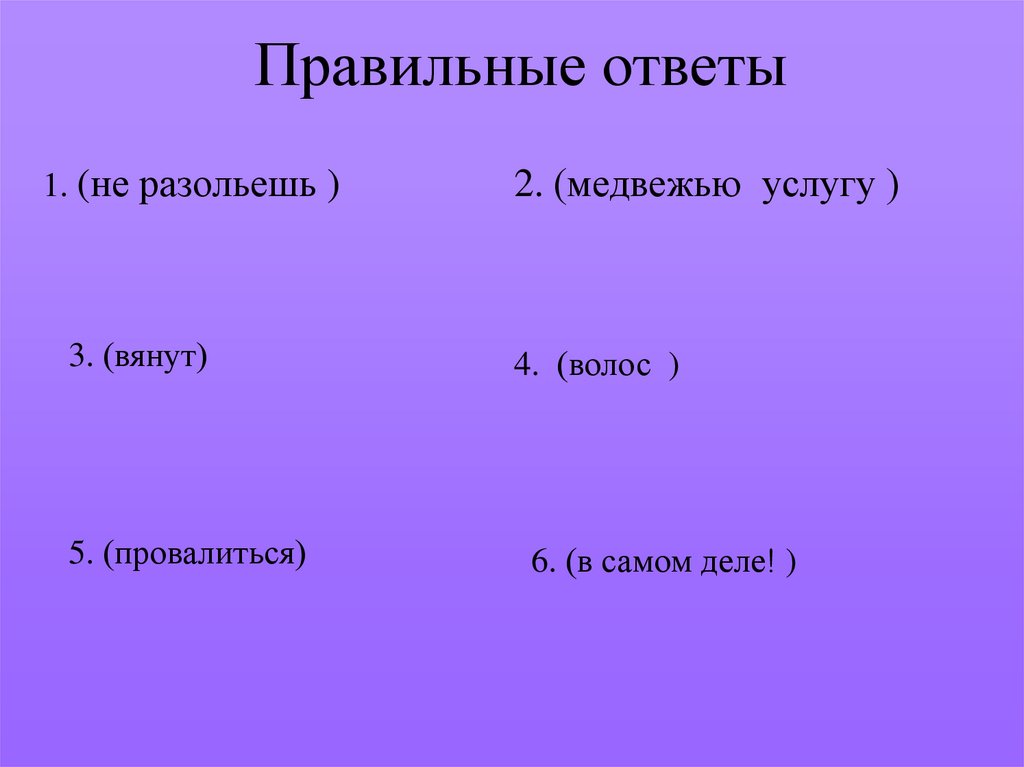 Правильные ответы

1. (не разольешь )

2. (медвежью услугу )

3. (вянут)

4. (волос )

5. (провалиться)

6. (в самом деле! )